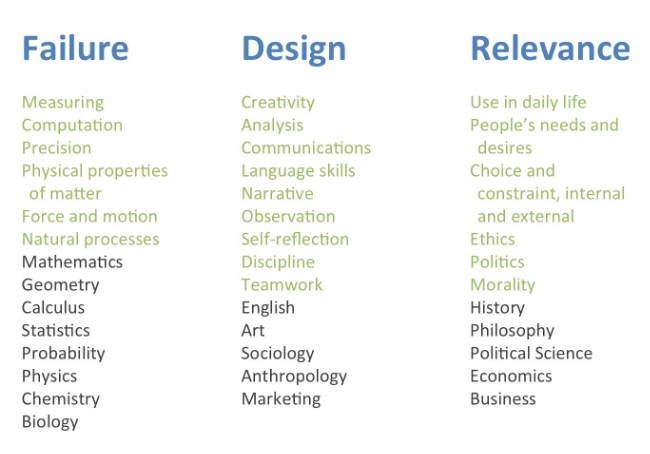 Failure

Measuring
Computation
Precision
Physical properties of matter
Force and motion
Natural processes
Mathematics
Geometry
Calculus
Statistics
Probability
Physics
Chemistry
Biology

Design

Creativity
Analysis
Communications
Language skills
Narrative
Observation
Self-reflection
Discipline
Teamwork
English
Art
Sociology
Anthropology
Marketing

Relevance

Use in daily life
People's needs and desires
Choice and constraint, internal and external
Ethics
Politics
Morality
History
Philosophy
Political Science
Economics
Business